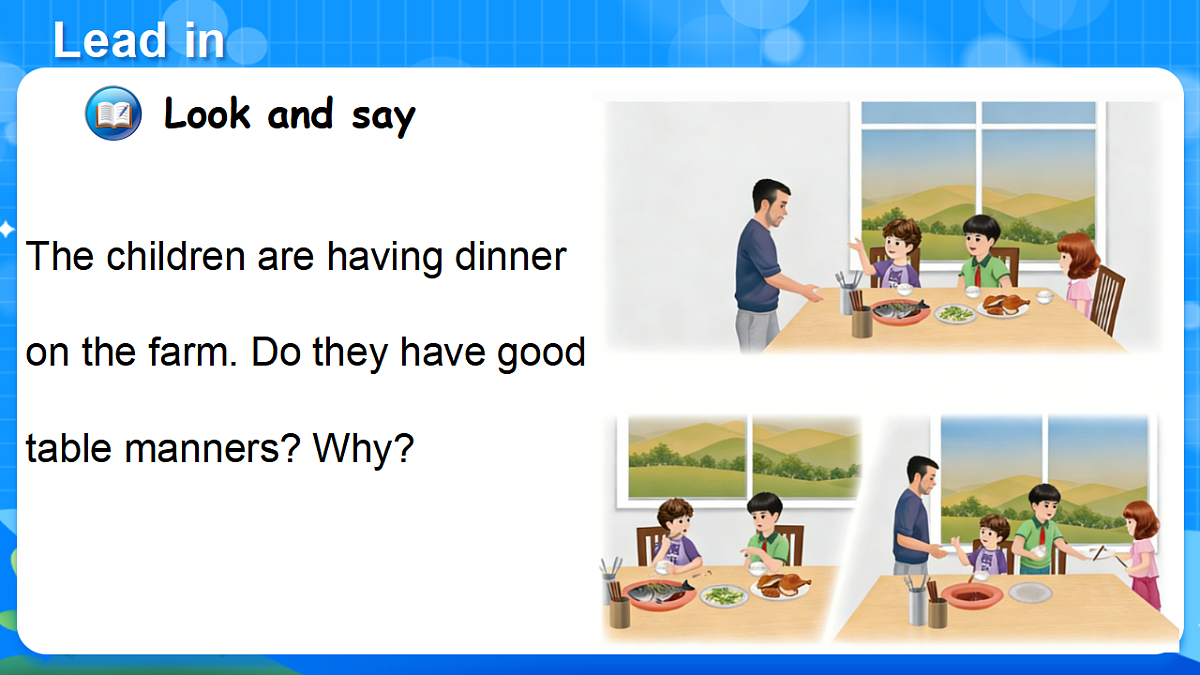 Lead in

Look and say

The children are having dinner on the farm. Do they have good table manners? Why?